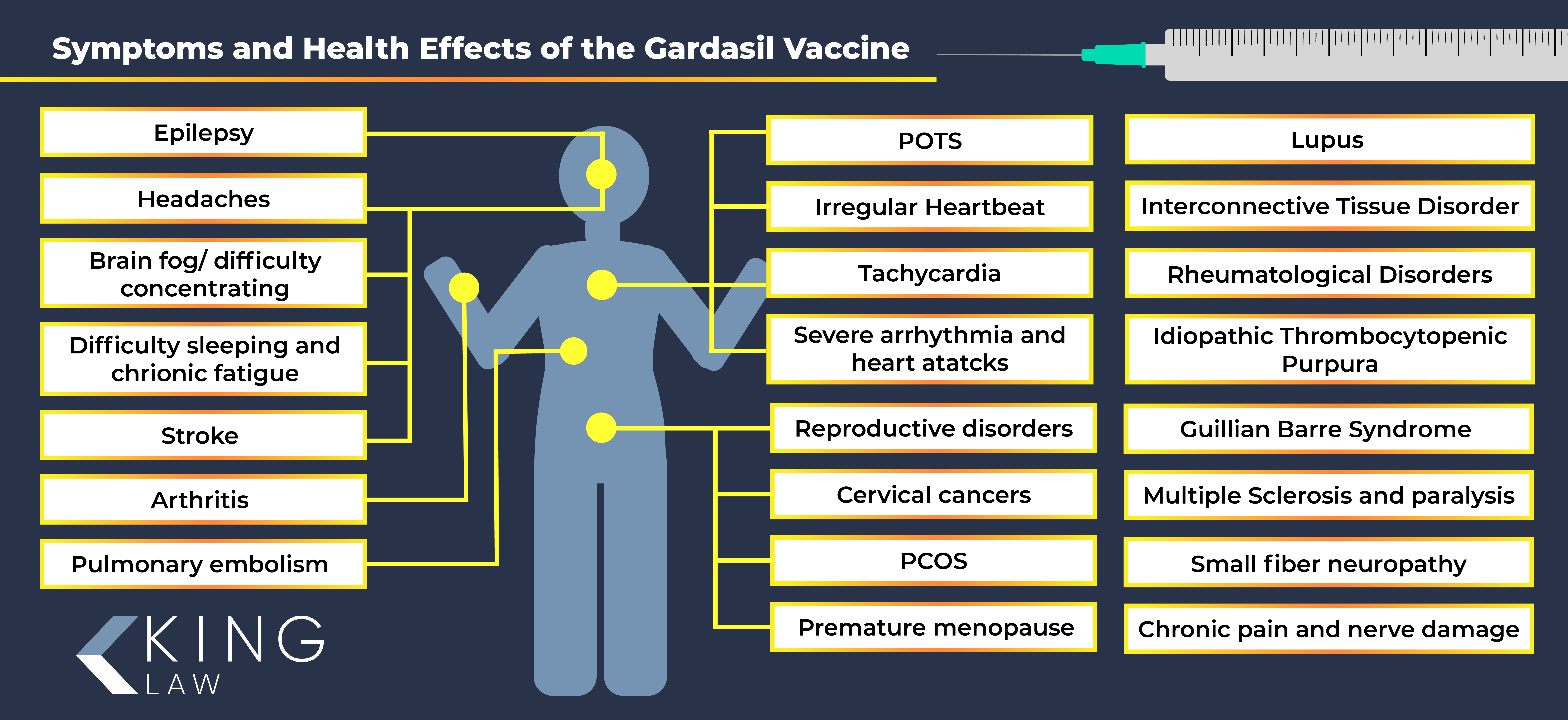 Symptoms and Health Effects of the Gardasil Vaccine

Epilepsy

Headaches

Brain fog/ difficulty concentrating

Difficulty sleeping and chrionic fatigue

Stroke

Arthritis

Pulmonary embolism

POTS

Irregular Heartbeat

Tachycardia

Severe arrhythmia and heart atatcks

Reproductive disorders

Cervical cancers

PCOS

Premature menopause

Lupus

Interconnective Tissue Disorder

Rheumatological Disorders

Idiopathic Thrombocytopenic Purpura

Guillian Barre Syndrome

Multiple Sclerosis and paralysis

Small fiber neuropathy

Chronic pain and nerve damage

KING LAW